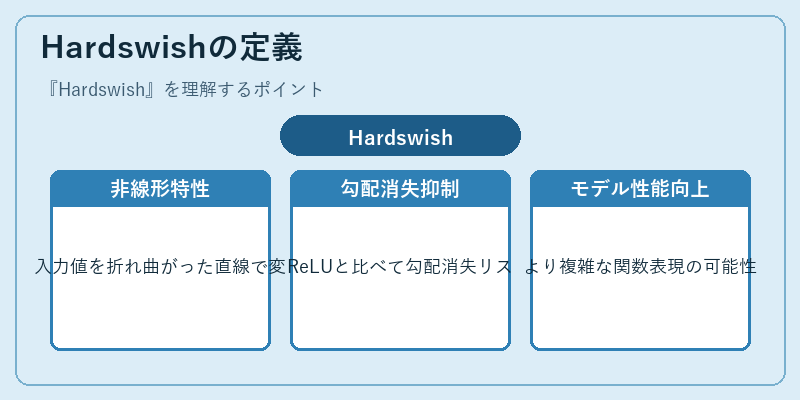 Hardswishの定義

『Hardswish』を理解するポイント

Hardswish

非線形特性

入力値を折れ曲がった直線で変

勾配消失抑制

ReLUと比べて勾配消失リス

モデル性能向上

より複雑な関数表現の可能性